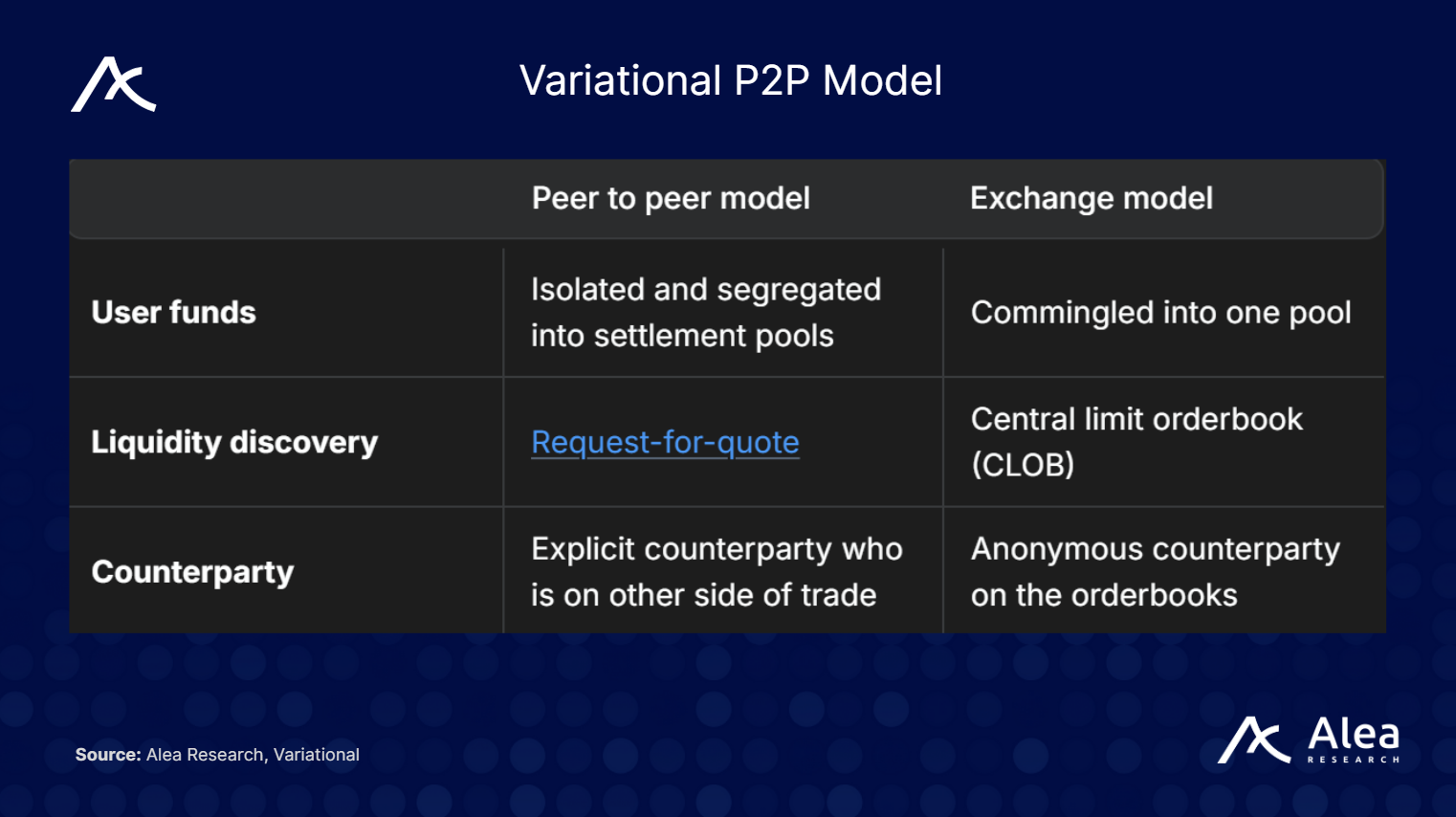 Variational P2P Model

| | Peer to peer model | Exchange model |
|---|---|---|
| User funds | Isolated and segregated into settlement pools | Commingled into one pool |
| Liquidity discovery | Request-for-quote | Central limit orderbook (CLOB) |
| Counterparty | Explicit counterparty who is on other side of trade | Anonymous counterparty on the orderbooks |

Source: Alea Research, Variational

Alea
RESEARCH